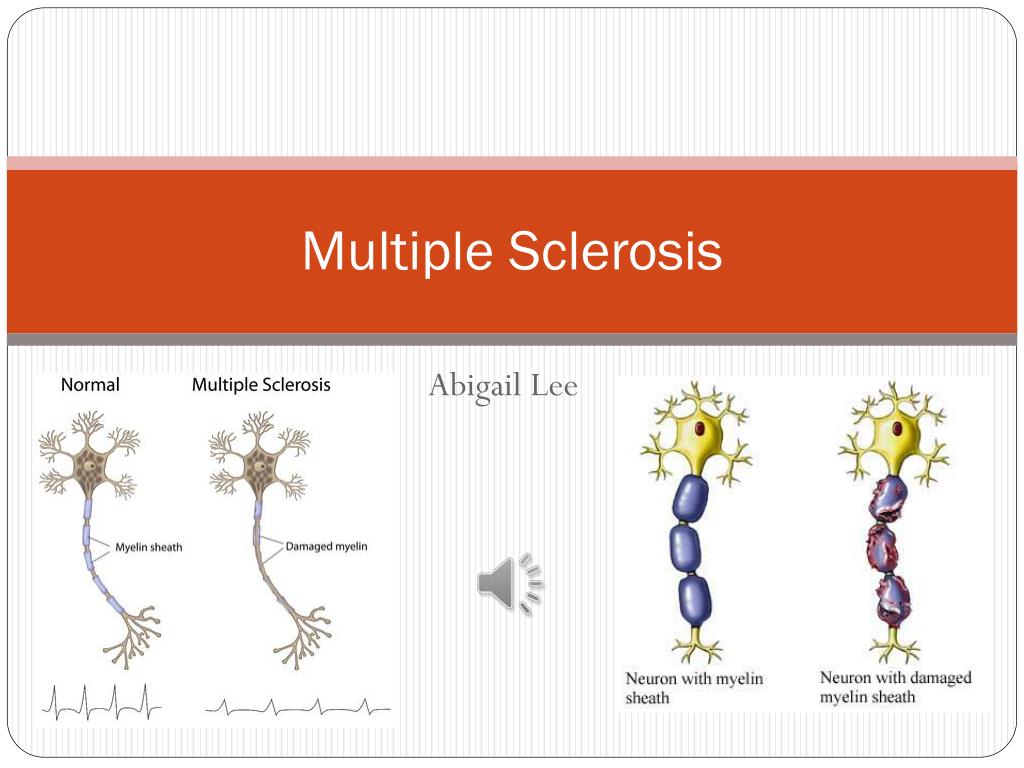 Multiple Sclerosis

Abigail Lee

Normal

Multiple Sclerosis

Myelin sheath

Damaged myelin

Neuron with myelin sheath

Neuron with damaged myelin sheath